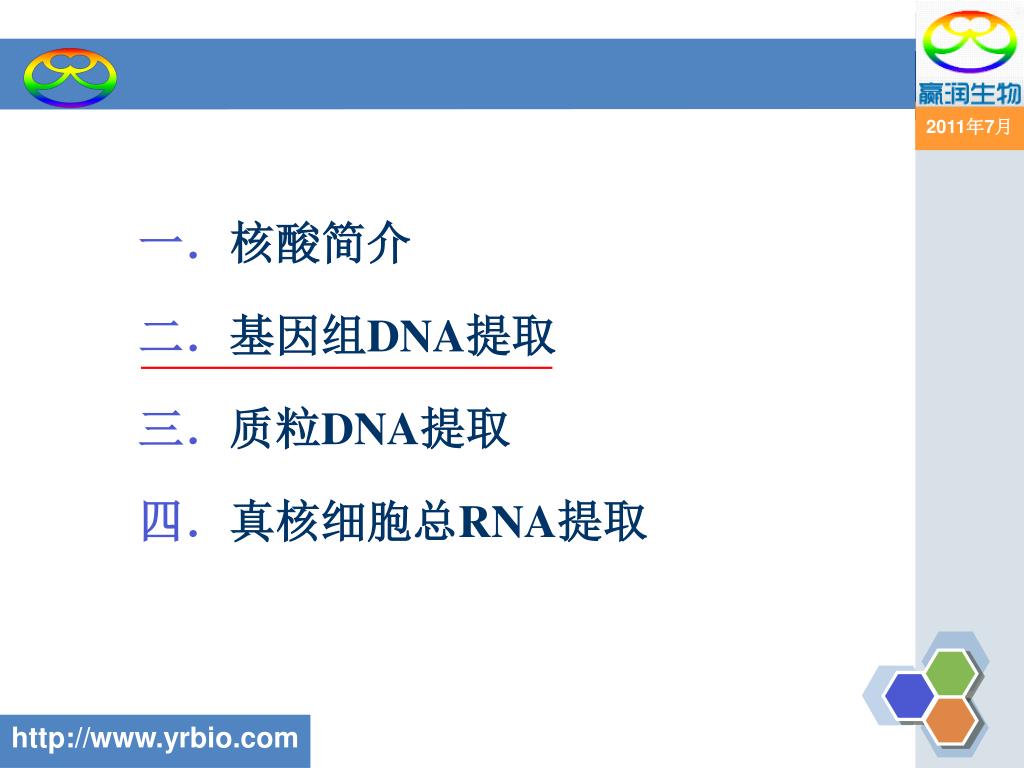 赢润生物

2011年7月

一. 核酸简介

二. 基因组DNA提取

三. 质粒DNA提取

四. 真核细胞总RNA提取

http://www.yrbio.com